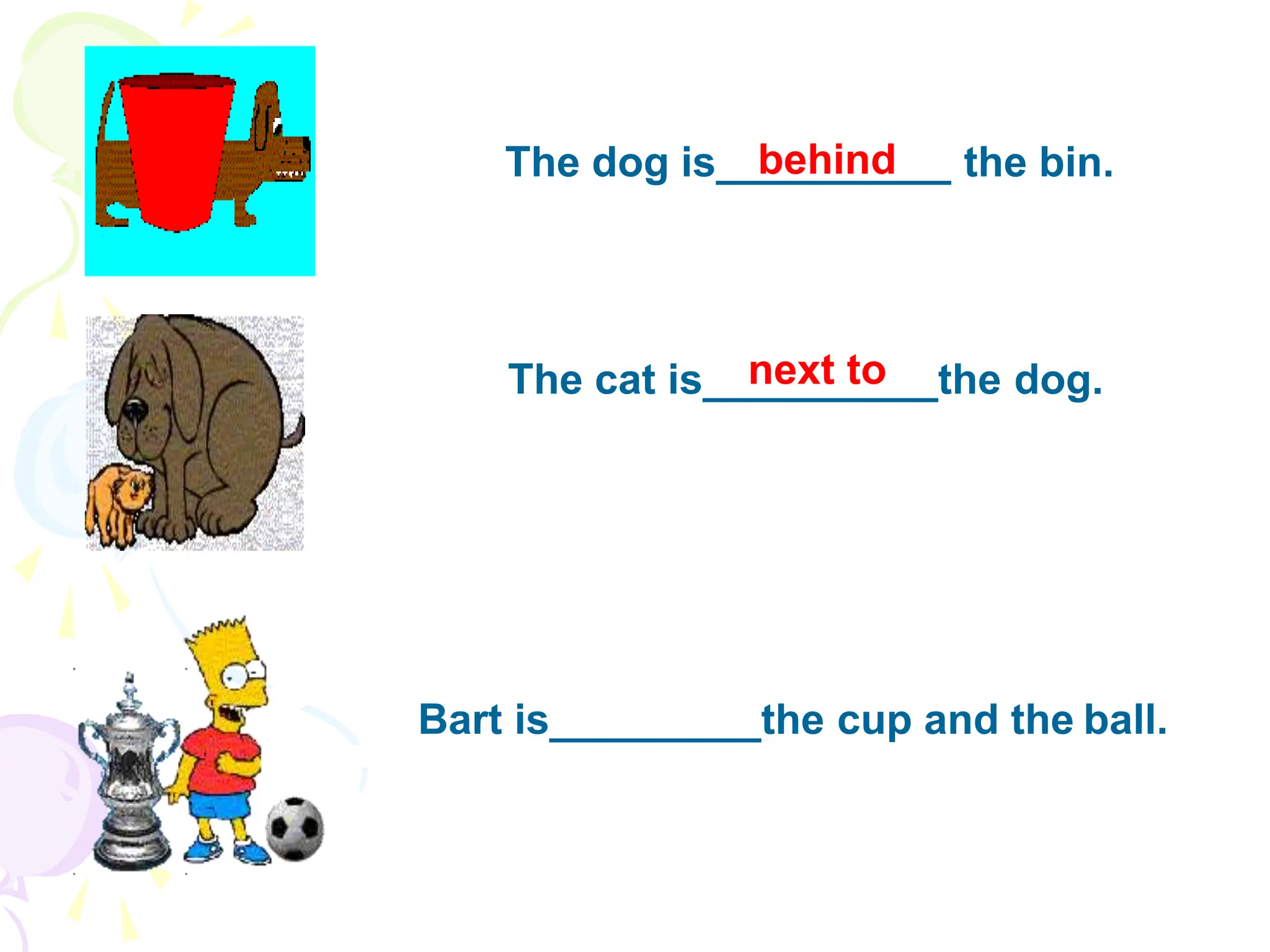 The dog is behind the bin.

The cat is next to the dog.

Bart is__________the cup and the ball.